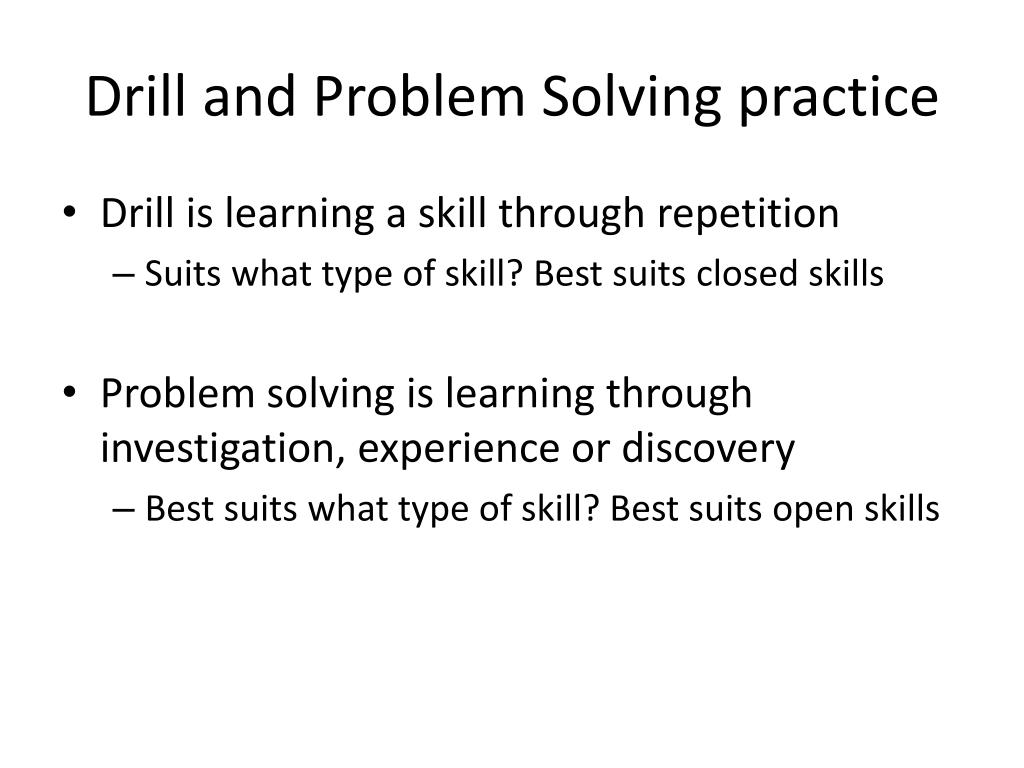 Drill and Problem Solving practice

• Drill is learning a skill through repetition
– Suits what type of skill? Best suits closed skills

• Problem solving is learning through investigation, experience or discovery
– Best suits what type of skill? Best suits open skills